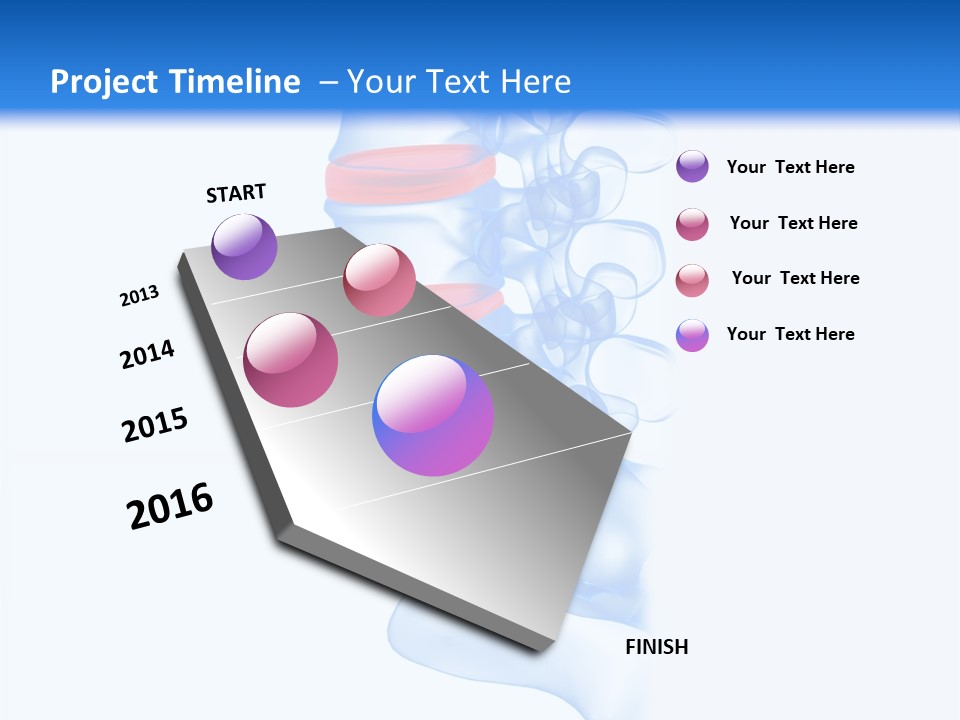 Project Timeline – Your Text Here

START

2013

2014

2015

2016

FINISH

Your Text Here

Your Text Here

Your Text Here

Your Text Here